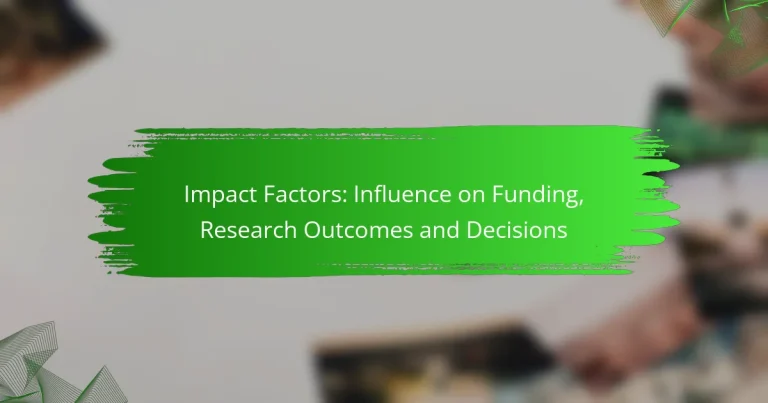 Impact Factors: Influence on Funding, Research Outcomes and Decisions